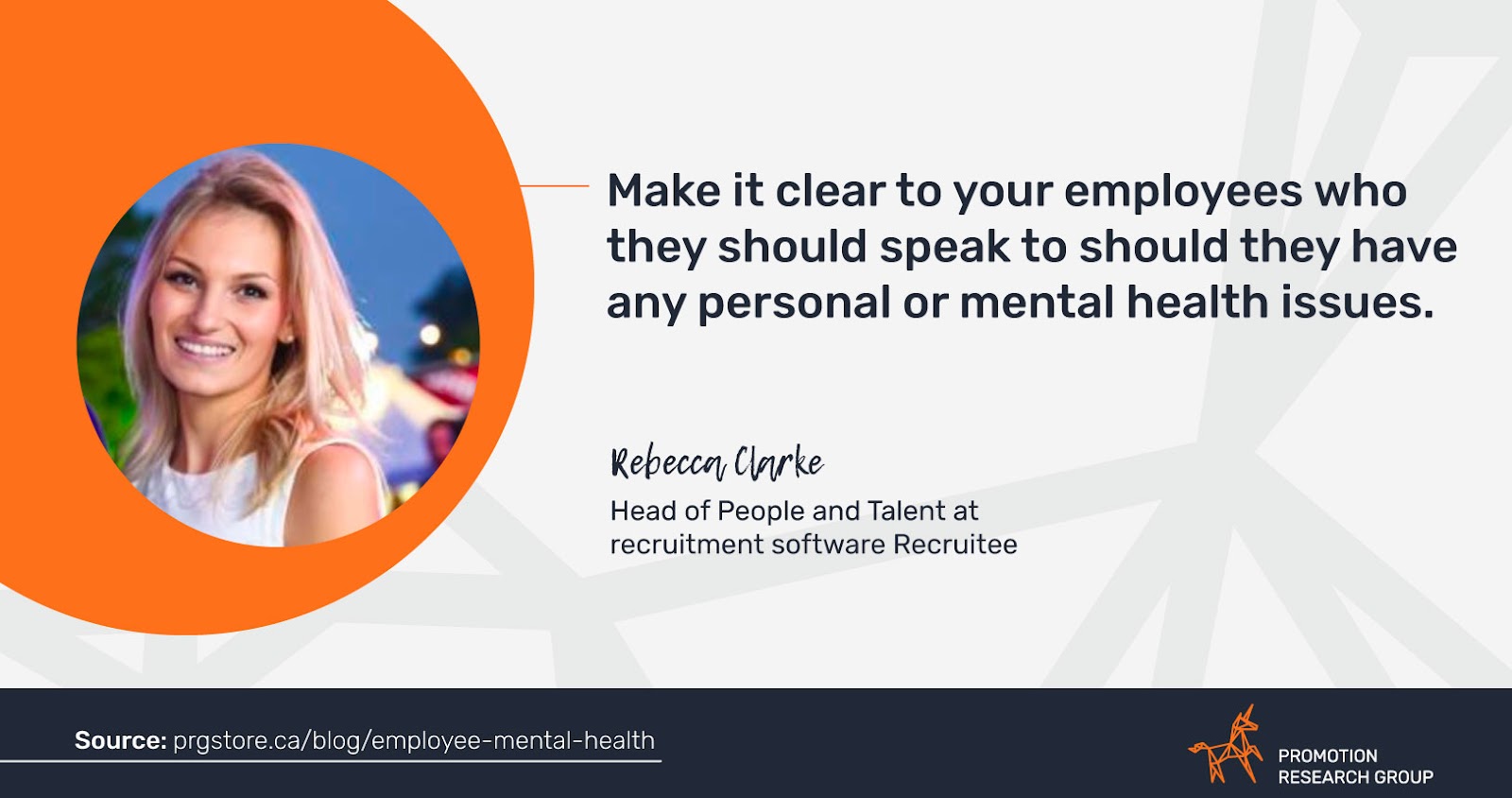 Make it clear to your employees who they should speak to should they have any personal or mental health issues.

Rebecca Clarke

Head of People and Talent at recruitment software Recruitee

Source: prgstore.ca/blog/employee-mental-health

PROMOTION RESEARCH GROUP